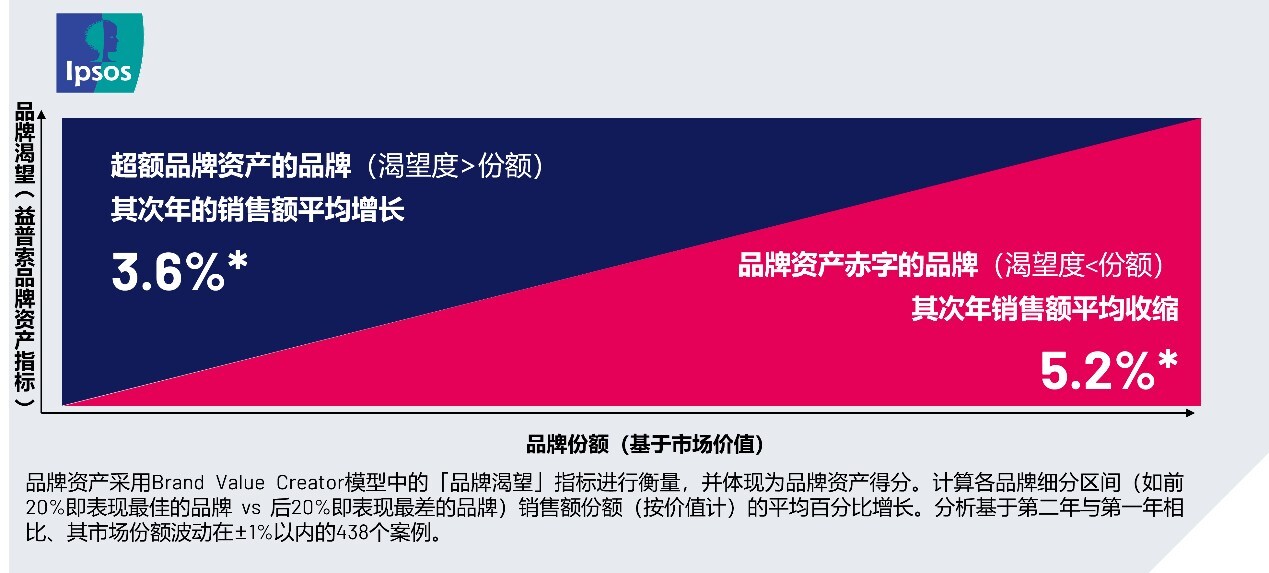 Ipsos

品牌渴望（益普索品牌资产指标）

超额品牌资产的品牌（渴望度>份额）
其次年的销售额平均增长

3.6%*

品牌资产赤字的品牌（渴望度<份额）
其次年销售额平均收缩

5.2%*

品牌份额（基于市场价值）

品牌资产采用Brand Value Creator模型中的「品牌渴望」指标进行衡量，并体现为品牌资产得分。计算各品牌细分区间（如前20%即表现最佳的品牌 vs 后20%即表现最差的品牌）销售额份额（按价值计）的平均百分比增长。分析基于第二年与第一年相比、其市场份额波动在±1%以内的438个案例。